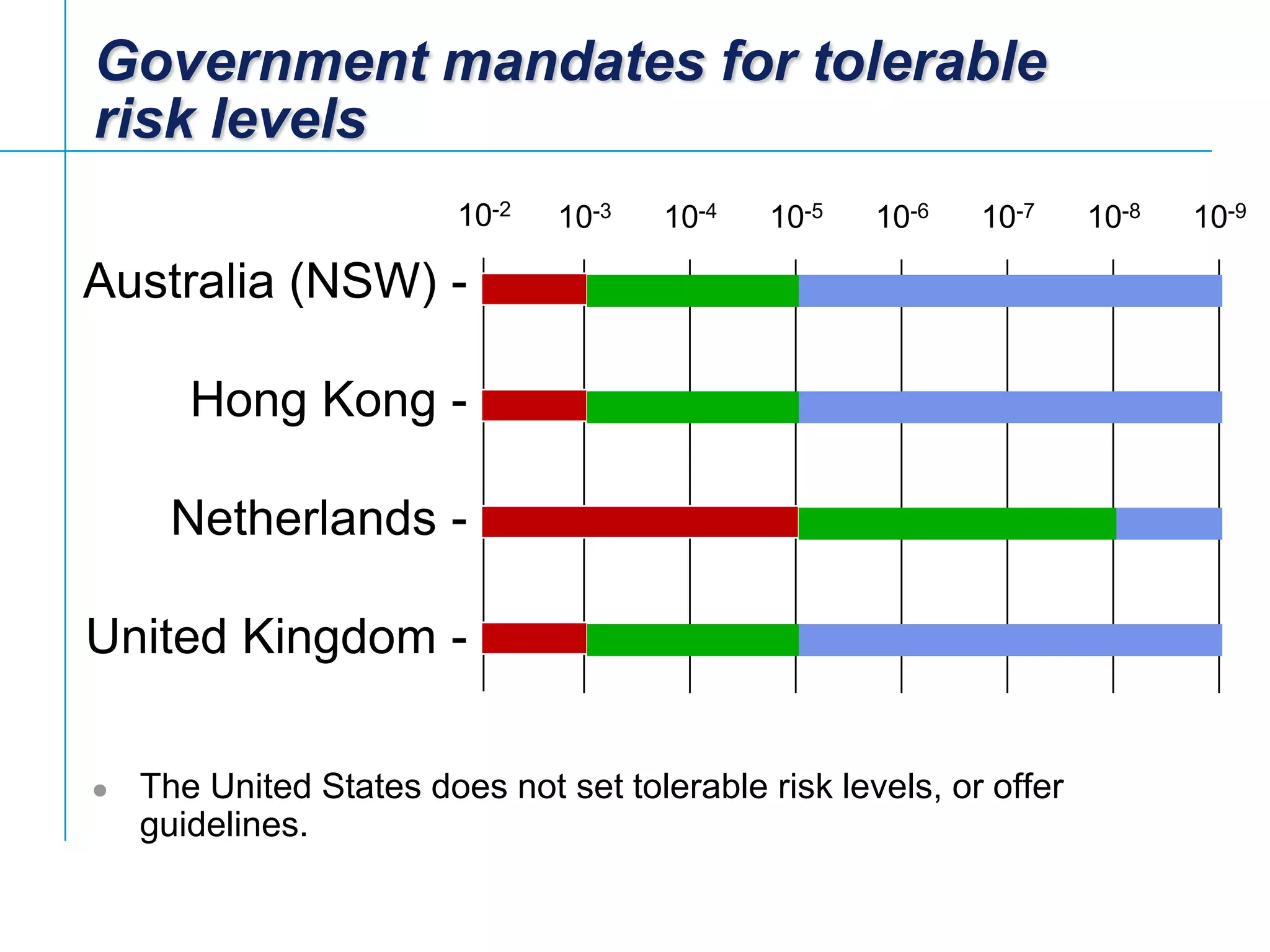 Government mandates for tolerable risk levels

$10^{-2}$ $10^{-3}$ $10^{-4}$ $10^{-5}$ $10^{-6}$ $10^{-7}$ $10^{-8}$ $10^{-9}$

Australia (NSW) -

Hong Kong -

Netherlands -

United Kingdom -

The United States does not set tolerable risk levels, or offer guidelines.